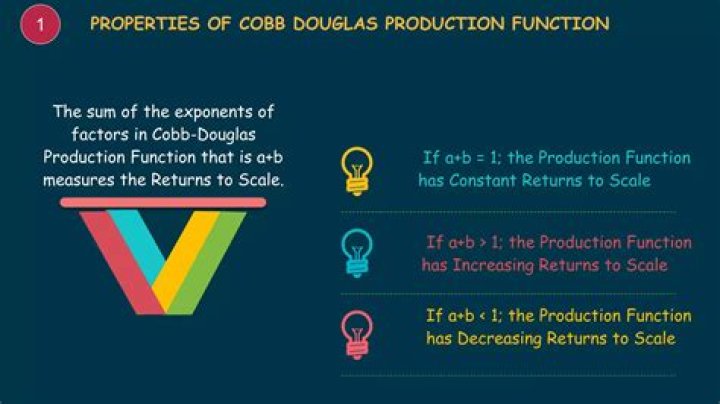 1

PROPERTIES OF COBB DOUGLAS PRODUCTION FUNCTION

The sum of the exponents of factors in Cobb-Douglas Production Function that is a+b measures the Returns to Scale.

If a+b = 1; the Production Function has Constant Returns to Scale

If a+b > 1; the Production Function has Increasing Returns to Scale

If a+b < 1; the Production Function has Decreasing Returns to Scale